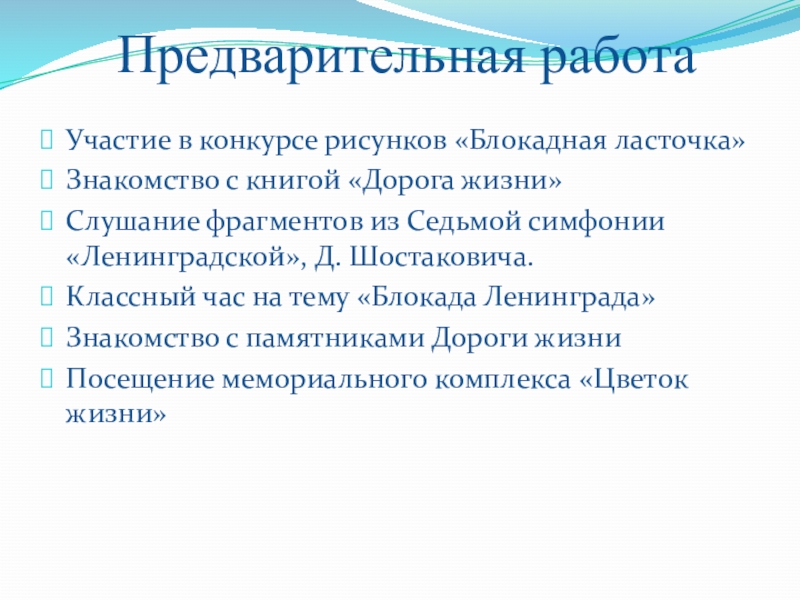 Предварительная работа

Участие в конкурсе рисунков «Блокадная ласточка»

Знакомство с книгой «Дорога жизни»

Слушание фрагментов из Седьмой симфонии «Ленинградской», Д. Шостаковича.

Классный час на тему «Блокада Ленинграда»

Знакомство с памятниками Дороги жизни

Посещение мемориального комплекса «Цветок жизни»